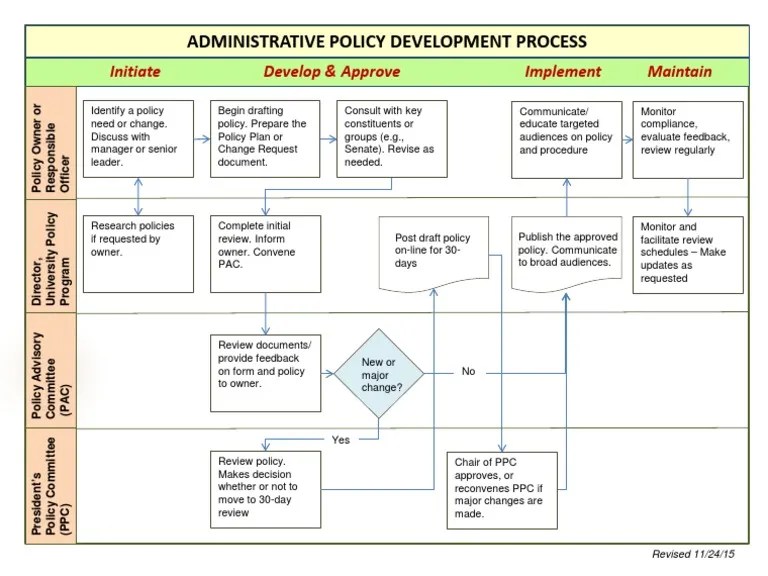 ADMINISTRATIVE POLICY DEVELOPMENT PROCESS

Initiate

Develop & Approve

Implement

Maintain

Policy Owner or Responsible Officer

Identify a policy need or change. Discuss with manager or senior leader.

Begin drafting policy. Prepare the Policy Plan or Change Request document.

Consult with key constituents or groups (e.g., Senate). Revise as needed.

Communicate/ educate targeted audiences on policy and procedure

Monitor compliance, evaluate feedback, review regularly

Director, University Policy Program

Research policies if requested by owner.

Complete initial review. Inform owner. Convene PAC.

Post draft policy on-line for 30-days

Publish the approved policy. Communicate to broad audiences.

Monitor and facilitate review schedules – Make updates as requested

Policy Advisory Committee (PAC)

Review documents/ provide feedback on form and policy to owner.

New or major change?

No

Yes

President's Policy Committee (PPC)

Review policy. Makes decision whether or not to move to 30-day review

Chair of PPC approves, or reconvenes PPC if major changes are made.

Revised 11/24/15